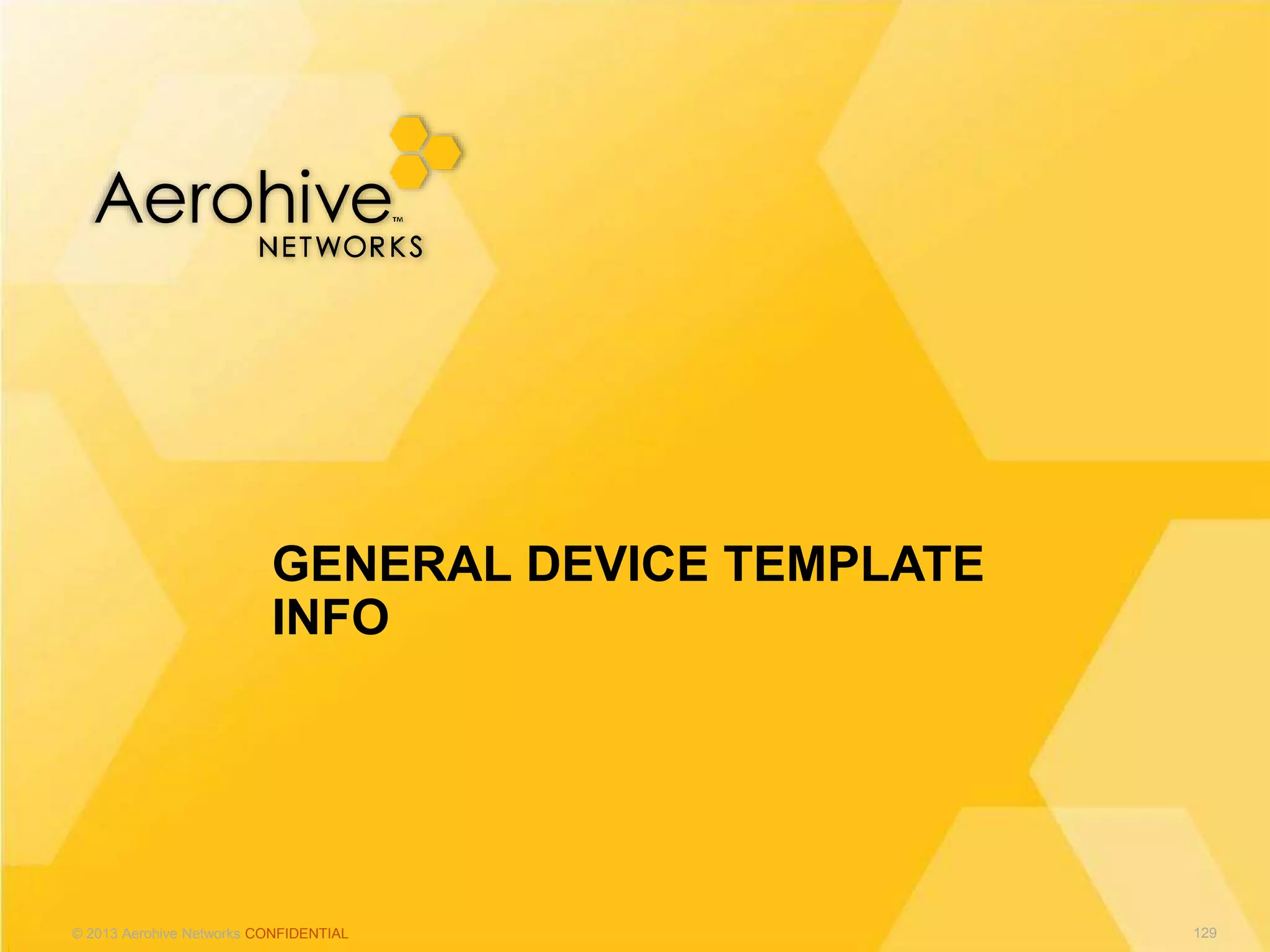 Aerohive™
NETWORKS

GENERAL DEVICE TEMPLATE INFO

© 2013 Aerohive Networks CONFIDENTIAL

129